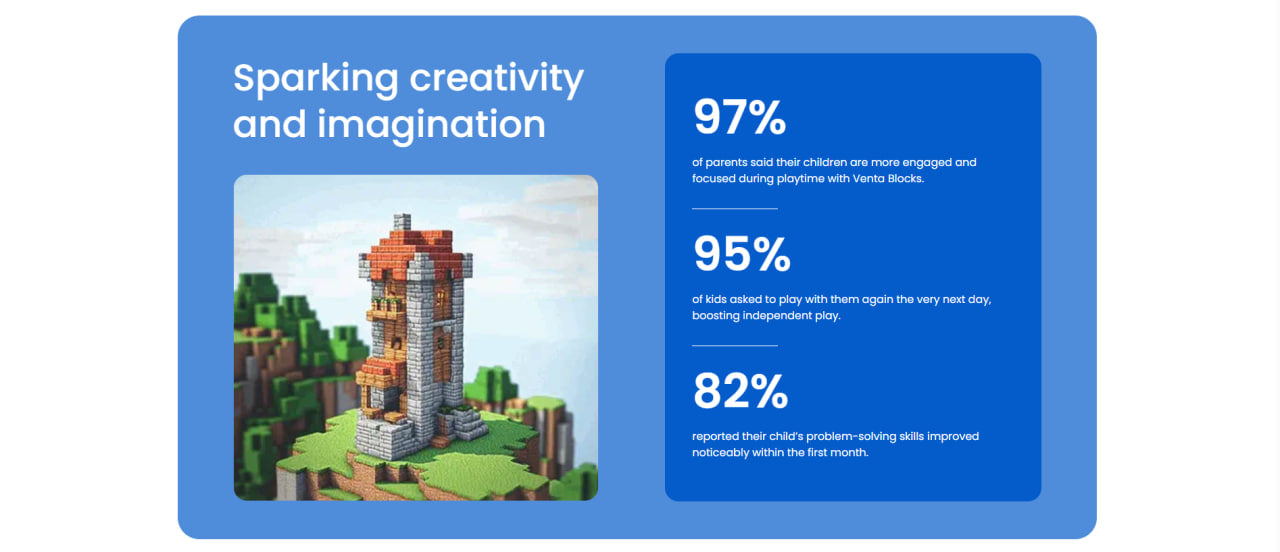 Sparking creativity and imagination

97%

of parents said their children are more engaged and focused during playtime with Venta Blocks.

95%

of kids asked to play with them again the very next day, boosting independent play.

82%

reported their child's problem-solving skills improved noticeably within the first month.